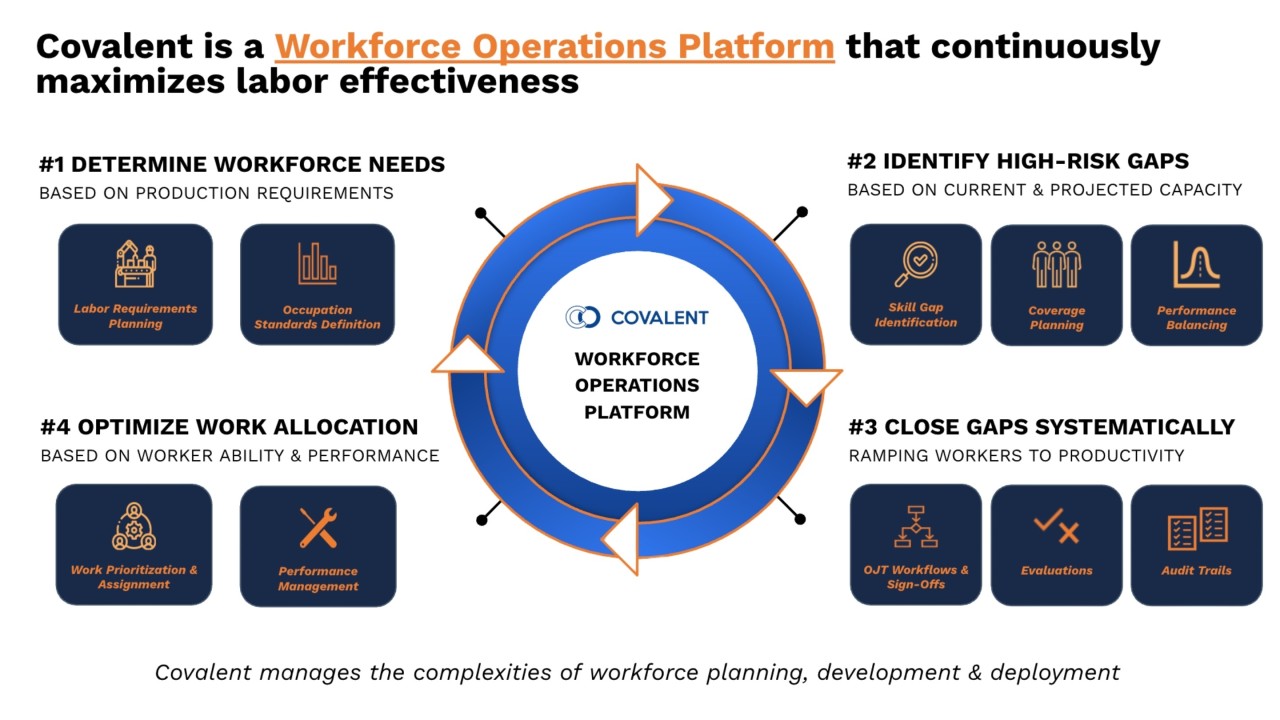 Covalent is a Workforce Operations Platform that continuously maximizes labor effectiveness

#1 DETERMINE WORKFORCE NEEDS
BASED ON PRODUCTION REQUIREMENTS

Labor Requirements Planning

Occupation Standards Definition

#2 IDENTIFY HIGH-RISK GAPS
BASED ON CURRENT & PROJECTED CAPACITY

Skill Gap Identification

Coverage Planning

Performance Balancing

COVALENT

WORKFORCE OPERATIONS PLATFORM

#4 OPTIMIZE WORK ALLOCATION
BASED ON WORKER ABILITY & PERFORMANCE

Work Prioritization & Assignment

Performance Management

#3 CLOSE GAPS SYSTEMATICALLY
RAMPING WORKERS TO PRODUCTIVITY

OJT Workflows & Sign-Offs

Evaluations

Audit Trails

Covalent manages the complexities of workforce planning, development & deployment